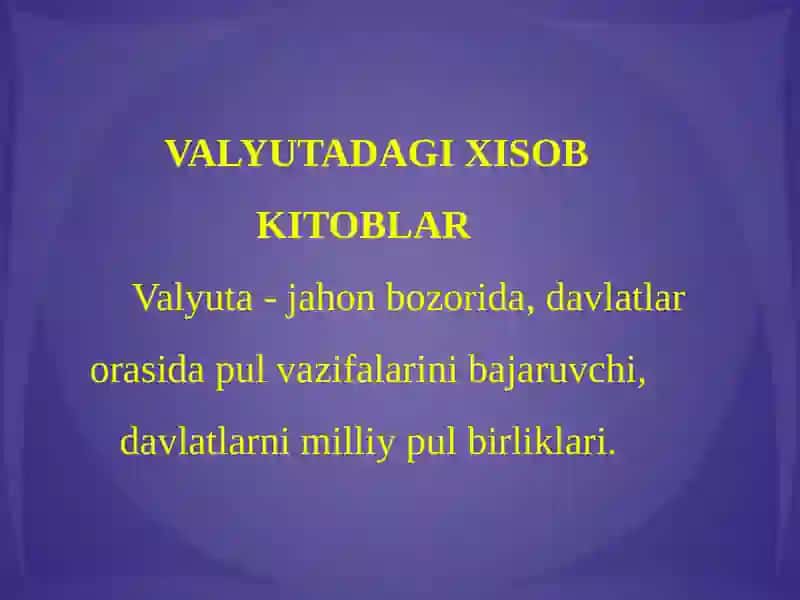 VALYUTADAGI XISOB KITOBLAR

Valyuta - jahon bozorida, davlatlar orasida pul vazifalarini bajaruvchi, davlatlarni milliy pul birliklari.